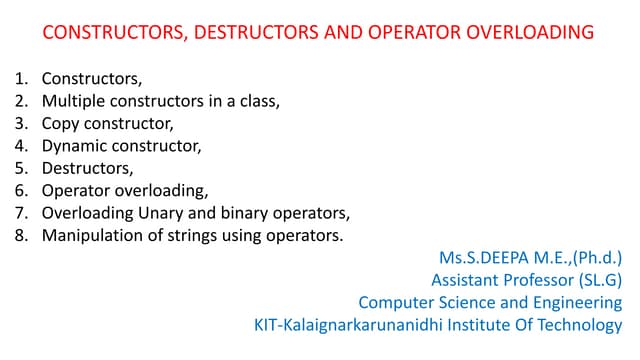 CONSTRUCTORS, DESTRUCTORS AND OPERATOR OVERLOADING

1. Constructors,
2. Multiple constructors in a class,
3. Copy constructor,
4. Dynamic constructor,
5. Destructors,
6. Operator overloading,
7. Overloading Unary and binary operators,
8. Manipulation of strings using operators.

Ms.S.DEEPA M.E.,(Ph.d.)
Assistant Professor (SL.G)
Computer Science and Engineering
KIT-Kalaignarkarunanidhi Institute Of Technology